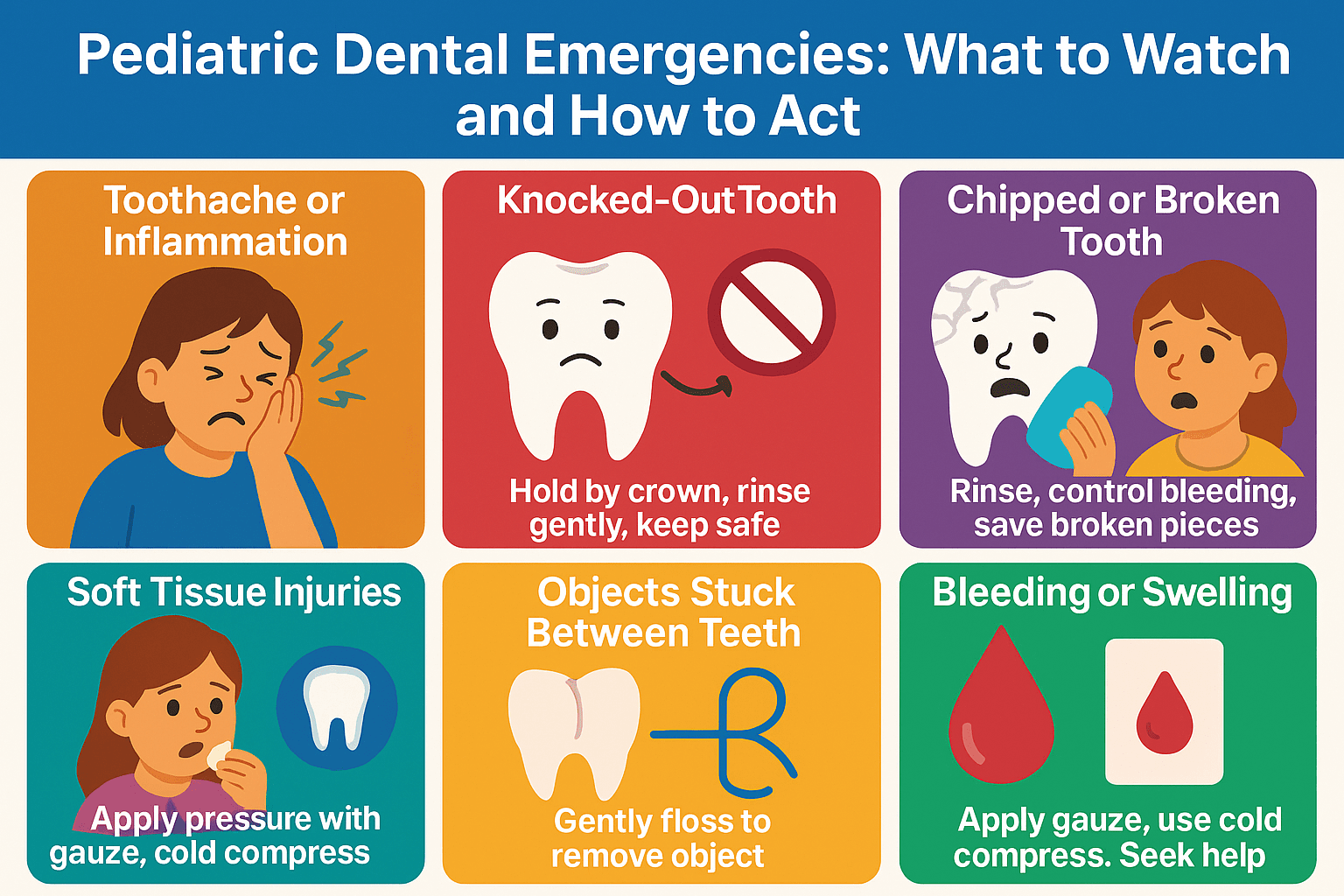 Pediatric Dental Emergencies: What to Watch and How to Act

Toothache or Inflammation

Knocked-Out Tooth

Hold by crown, rinse gently, keep safe

Chipped or Broken Tooth

Rinse, control bleeding, save broken pieces

Soft Tissue Injuries

Apply pressure with gauze, cold compress

Objects Stuck Between Teeth

Gently floss to remove object

Bleeding or Swelling

Apply gauze, use cold compress. Seek help